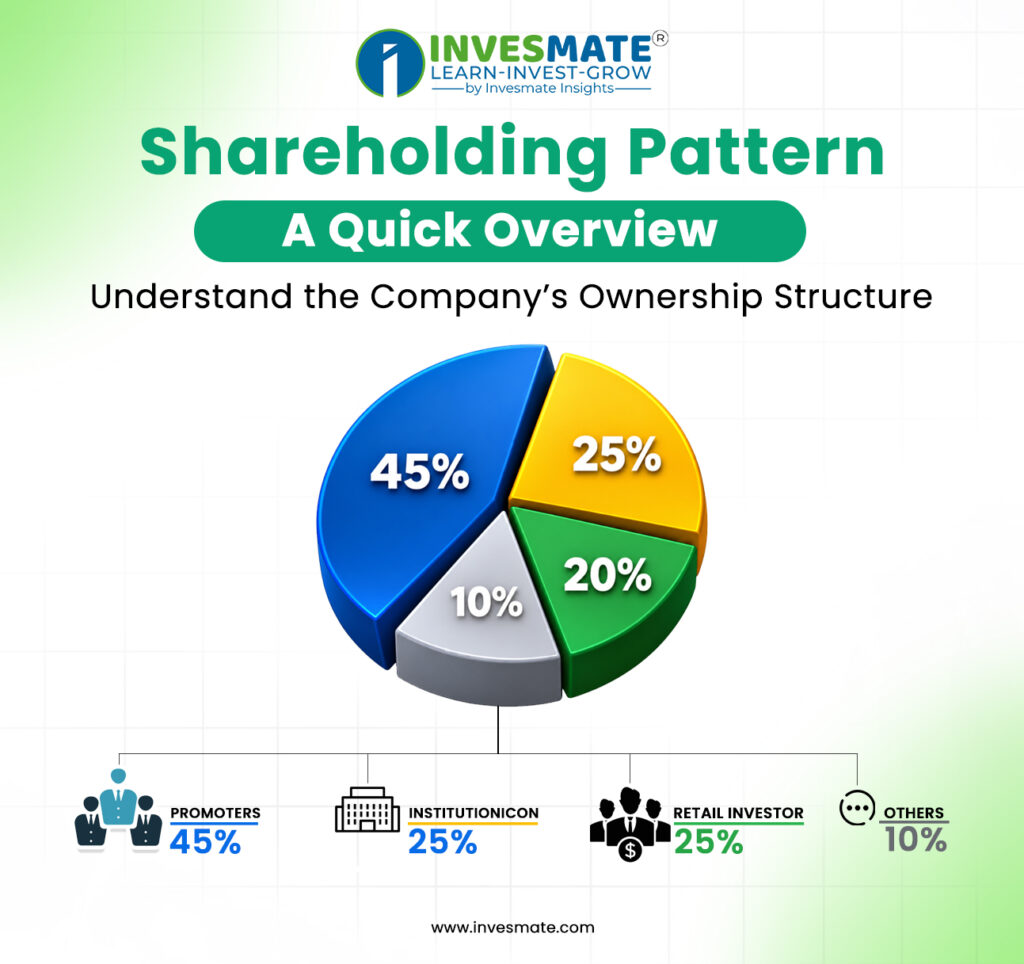 INVESMATE®
LEARN-INVEST-GROW
by Invesmate Insights

Shareholding Pattern

A Quick Overview

Understand the Company's Ownership Structure

45%
25%
20%
10%

PROMOTERS
45%

INSTITUTIONICON
25%

RETAIL INVESTOR
25%

OTHERS
10%

www.invesmate.com